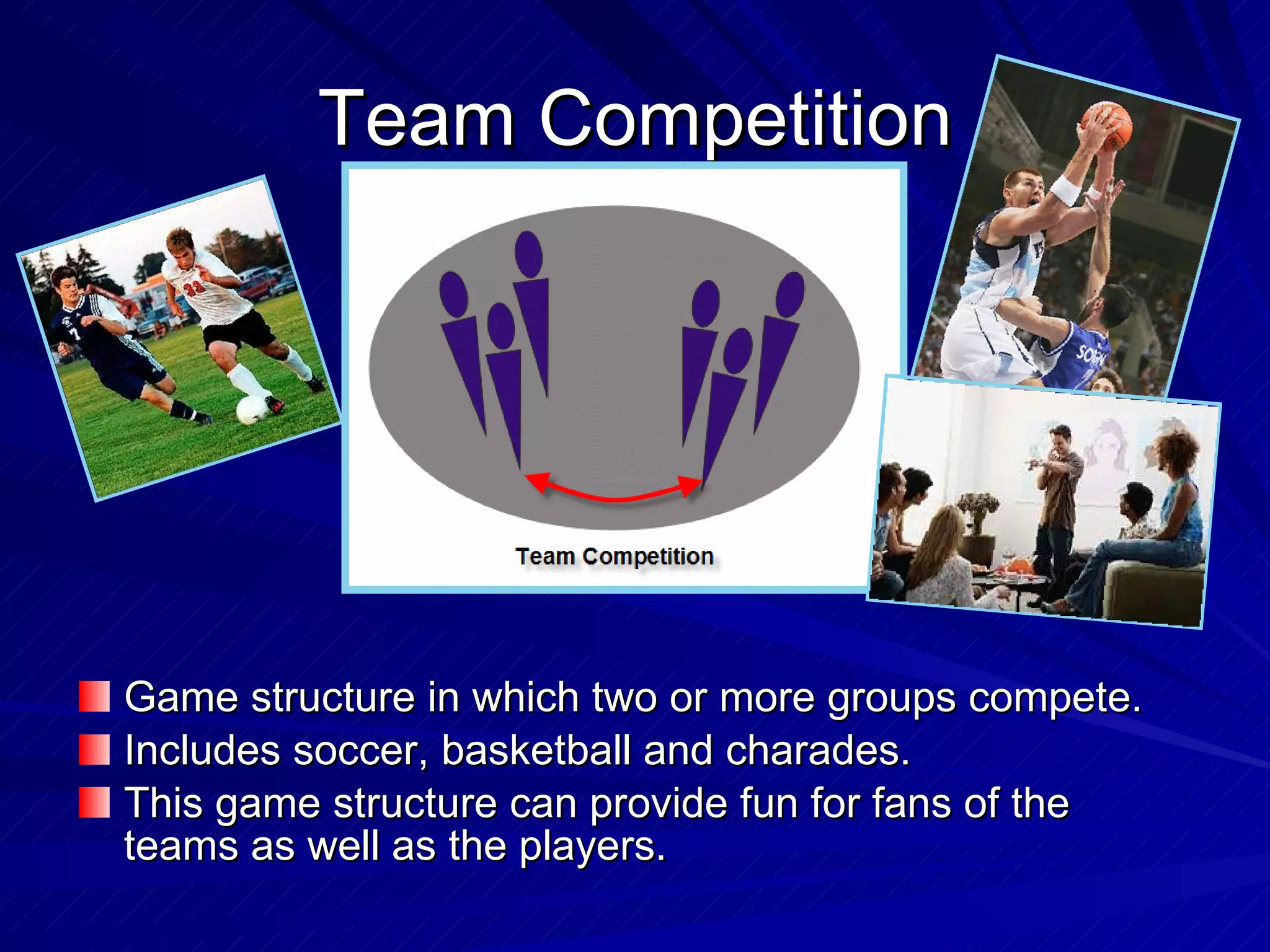 Team Competition

Team Competition

Game structure in which two or more groups compete.

Includes soccer, basketball and charades.

This game structure can provide fun for fans of the teams as well as the players.